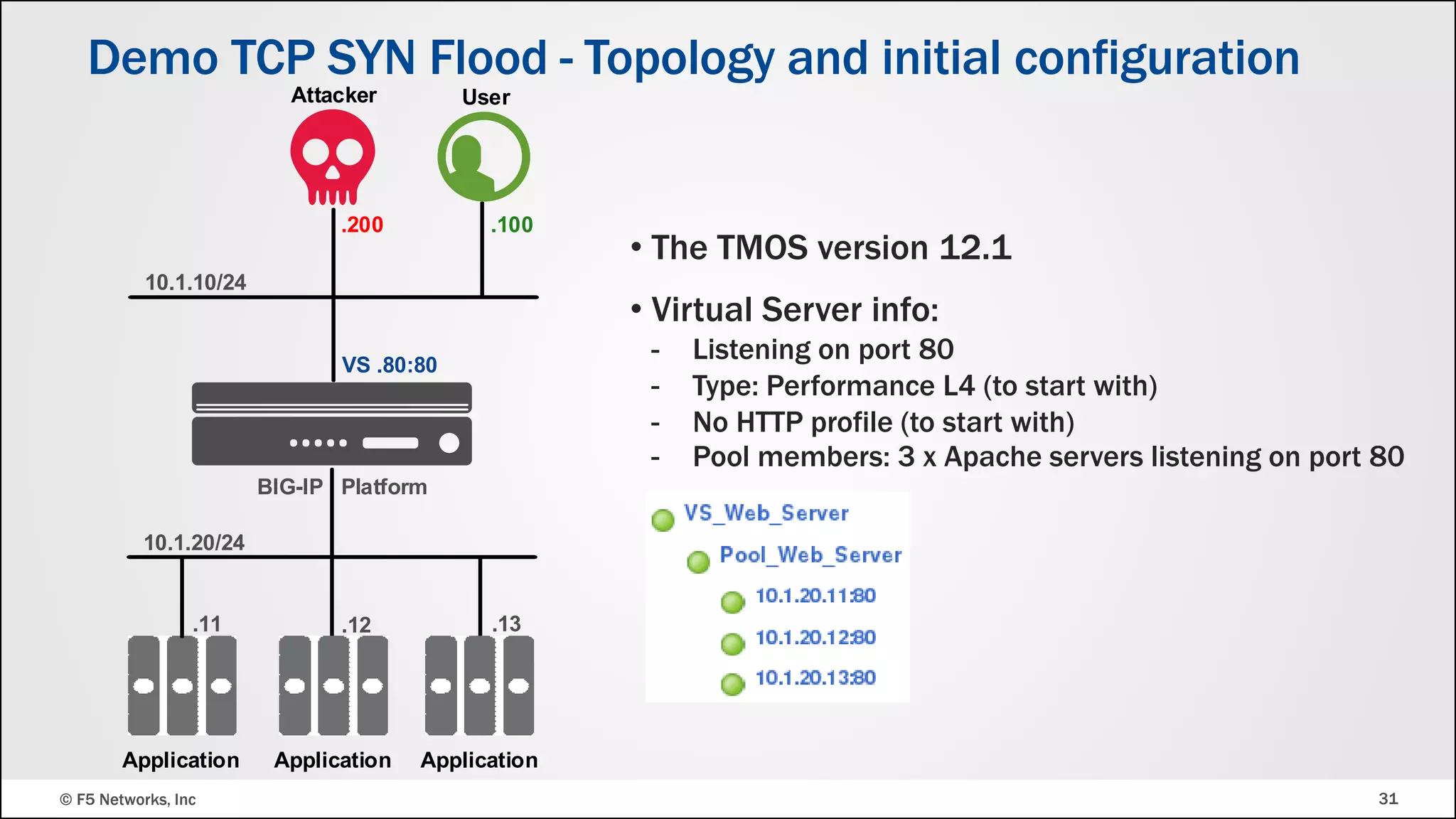 Demo TCP SYN Flood - Topology and initial configuration

Attacker

User

.200

.100

10.1.10/24

VS .80:80

BIG-IP Platform

10.1.20/24

.11

.12

.13

Application

Application

Application

• The TMOS version 12.1

• Virtual Server info:
- Listening on port 80
- Type: Performance L4 (to start with)
- No HTTP profile (to start with)
- Pool members: 3 x Apache servers listening on port 80

VS_Web_Server
Pool_Web_Server
10.1.20.11:80
10.1.20.12:80
10.1.20.13:80

© F5 Networks, Inc

31